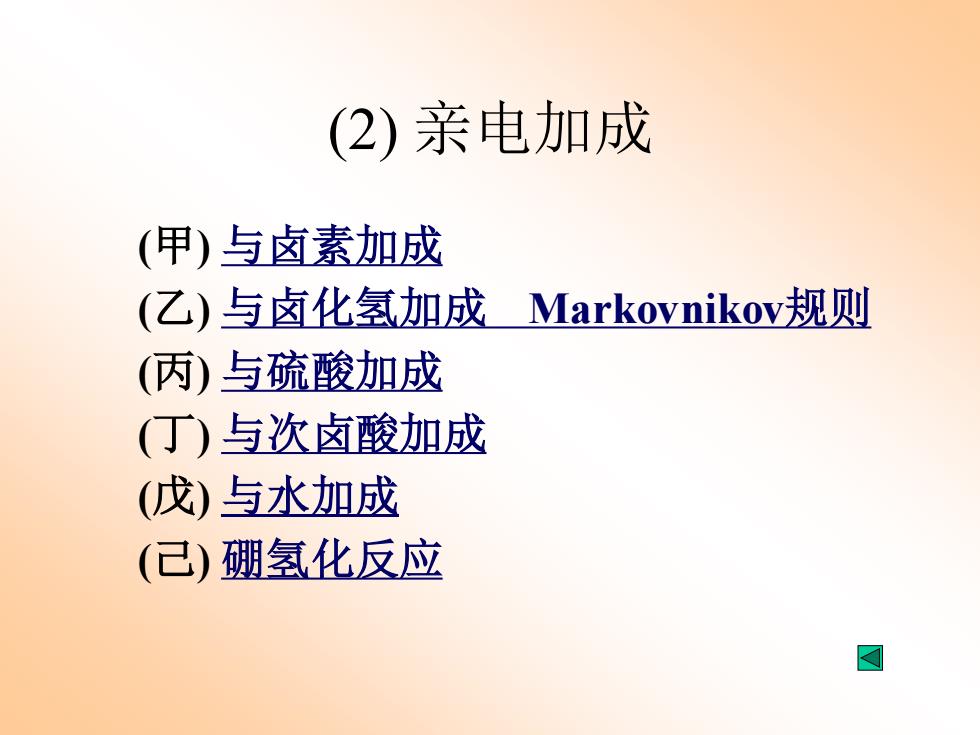 (2) 亲电加成

(甲) 与卤素加成
(乙) 与卤化氢加成　Markovnikov规则
(丙) 与硫酸加成
(丁) 与次卤酸加成
(戊) 与水加成
(己) 硼氢化反应